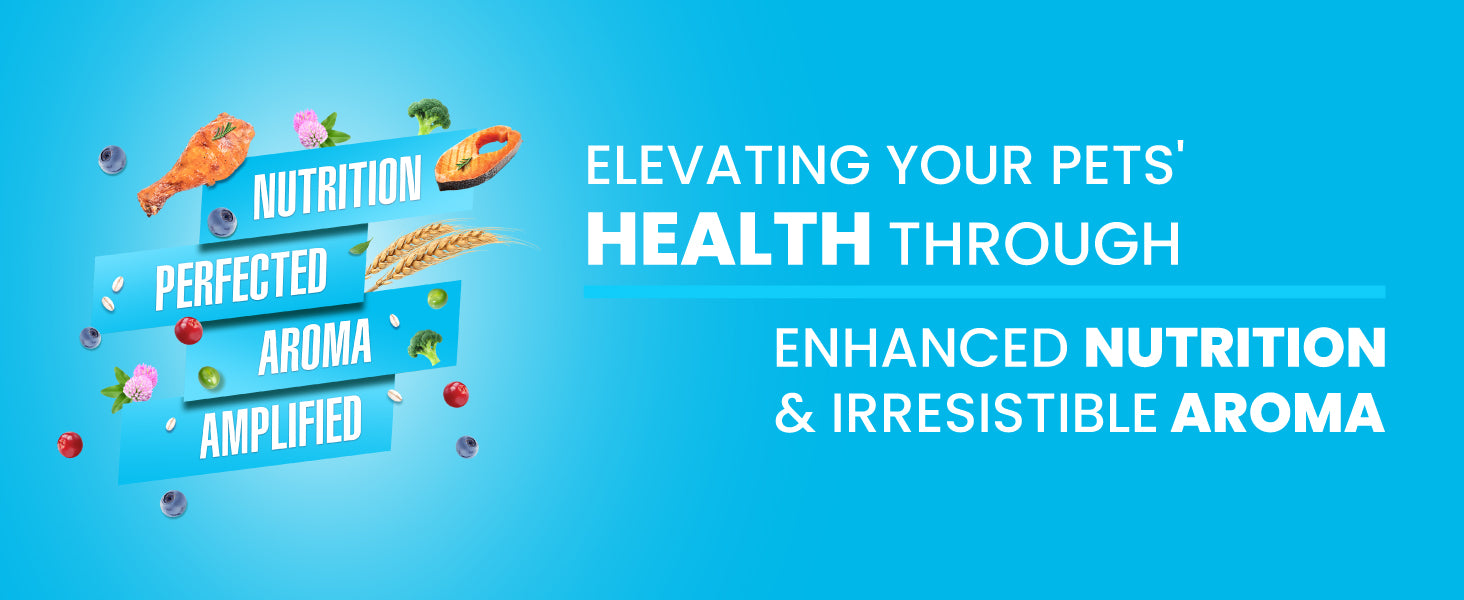 NUTRITION
PERFECTED
AROMA
AMPLIFIED

ELEVATING YOUR PETS' HEALTH THROUGH

ENHANCED NUTRITION & IRRESISTIBLE AROMA